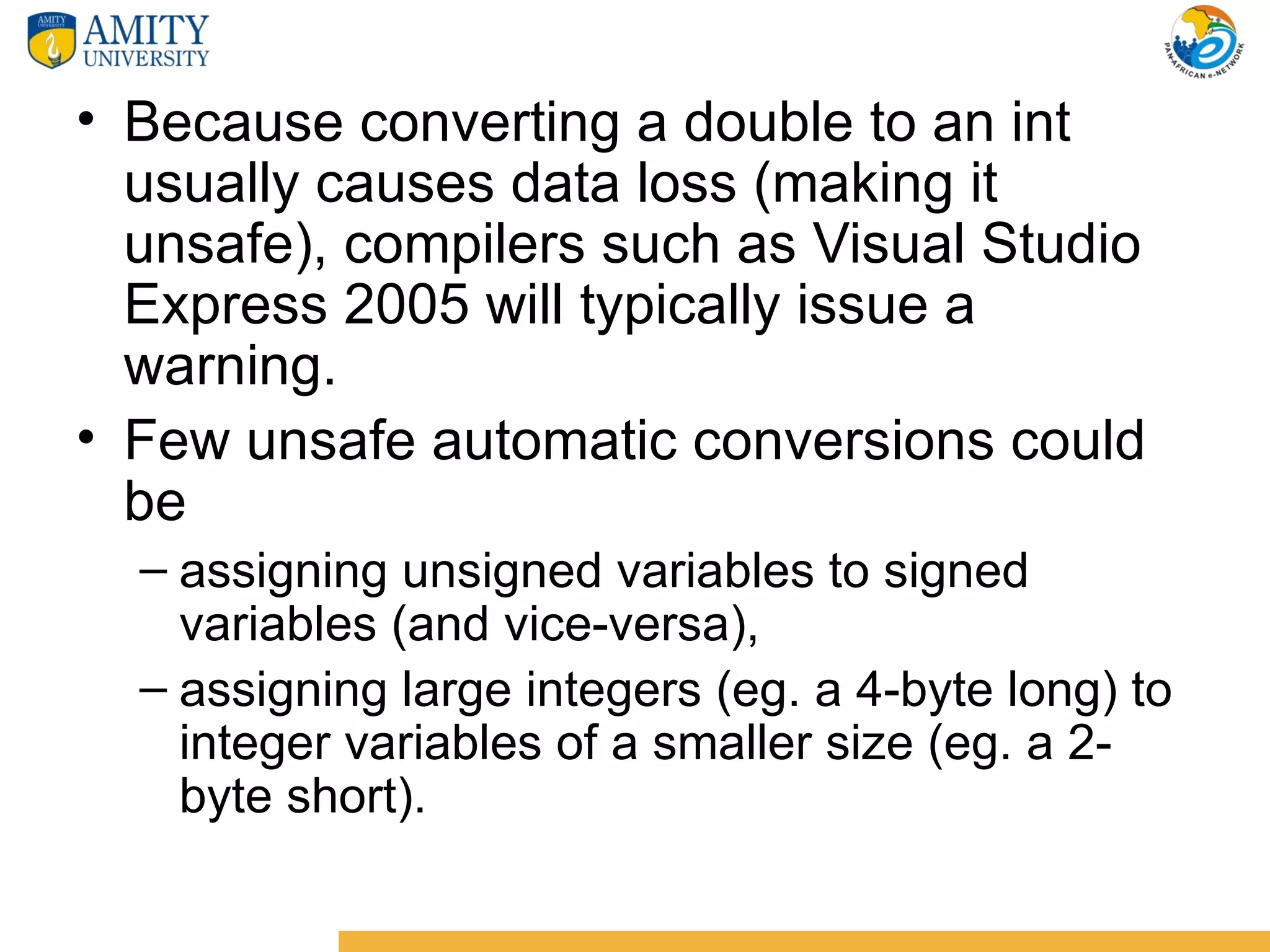 AMITY UNIVERSITY

PAN-AFRICAN e-NETWORK

• Because converting a double to an int usually causes data loss (making it unsafe), compilers such as Visual Studio Express 2005 will typically issue a warning.

• Few unsafe automatic conversions could be

– assigning unsigned variables to signed variables (and vice-versa),

– assigning large integers (eg. a 4-byte long) to integer variables of a smaller size (eg. a 2-byte short).